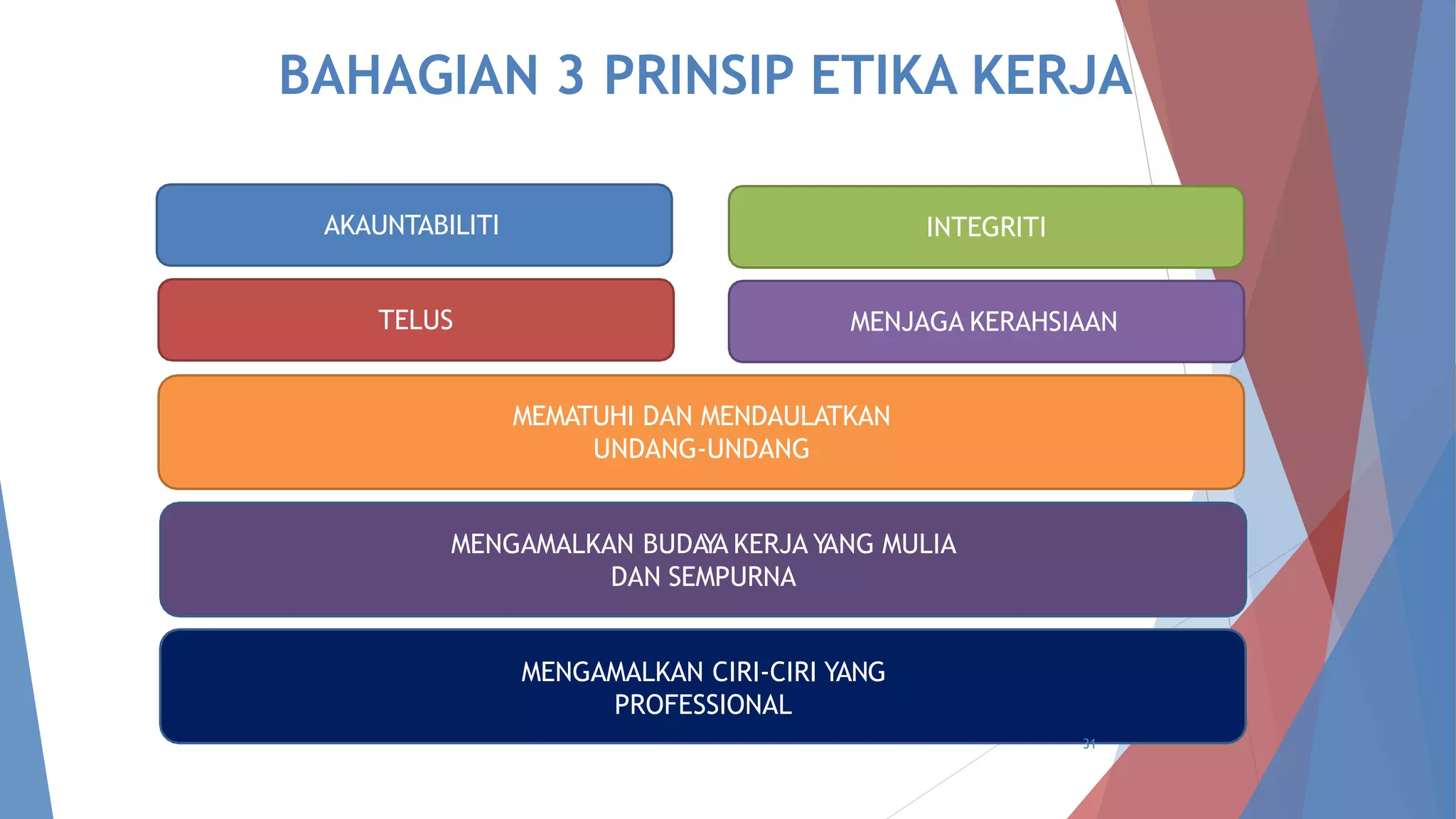 BAHAGIAN 3 PRINSIP ETIKA KERJA

AKAUNTABILITI

INTEGRITI

TELUS

MENJAGA KERAHSIAAN

MEMATUHI DAN MENDAULATKAN UNDANG-UNDANG

MENGAMALKAN BUDAYA KERJA YANG MULIA DAN SEMPURNA

MENGAMALKAN CIRI-CIRI YANG PROFESSIONAL

31